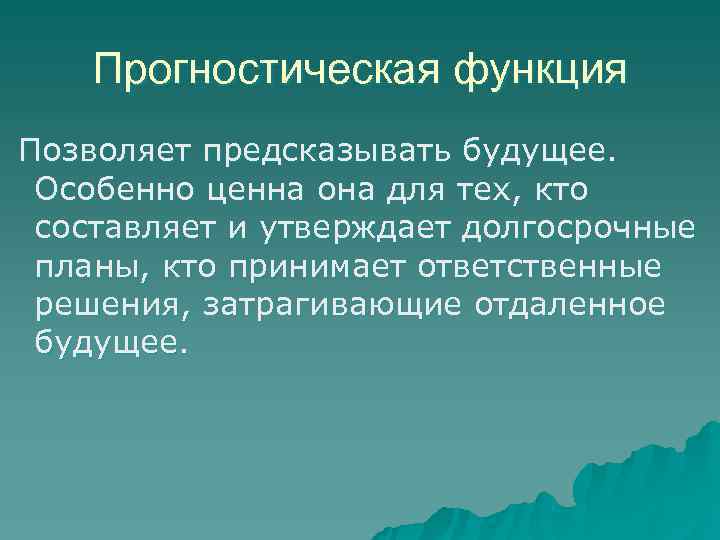 Прогностическая функция

Позволяет предсказывать будущее. Особенно ценна она для тех, кто составляет и утверждает долгосрочные планы, кто принимает ответственные решения, затрагивающие отдаленное будущее.